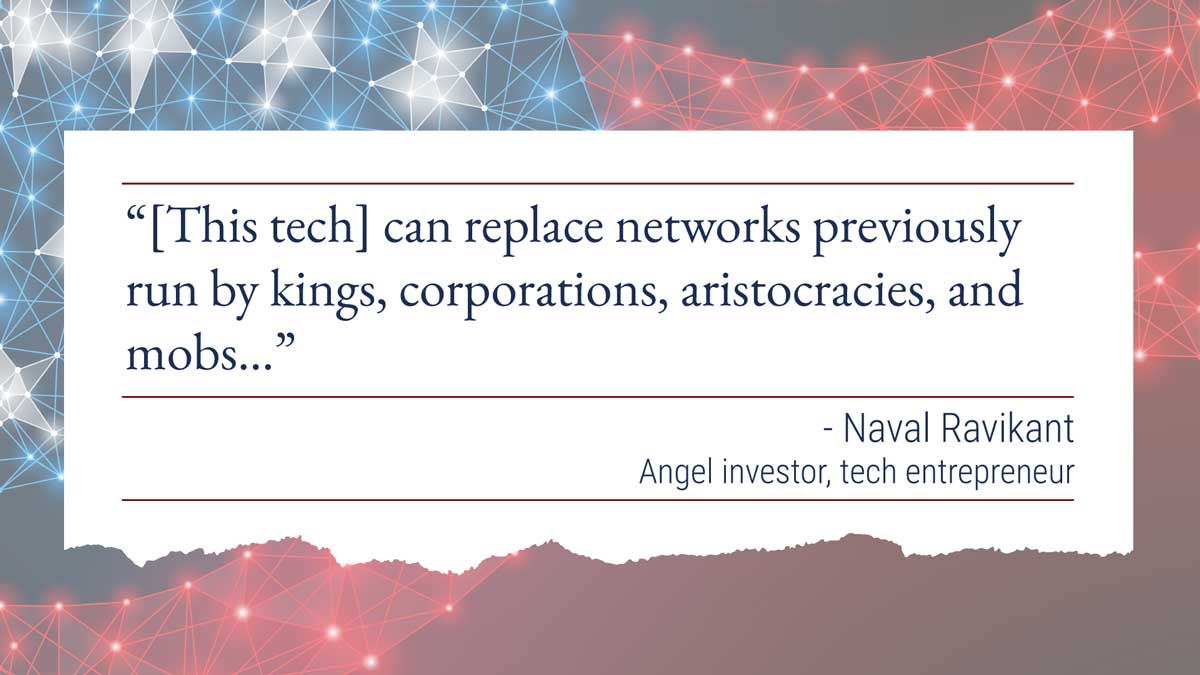 “[This tech] can replace networks previously run by kings, corporations, aristocracies, and mobs...”

- Naval Ravikant
Angel investor, tech entrepreneur